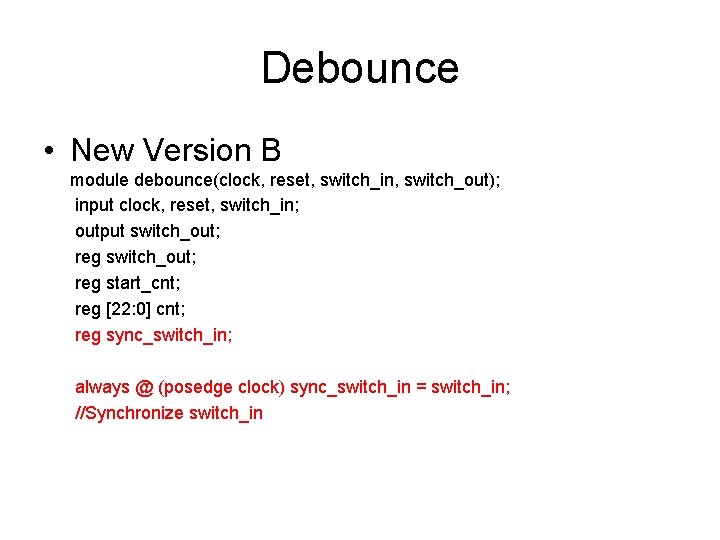 Debounce

• New Version B

module debounce(clock, reset, switch_in, switch_out);
input clock, reset, switch_in;
output switch_out;
reg switch_out;
reg start_cnt;
reg [22:0] cnt;
reg sync_switch_in;

always @ (posedge clock) sync_switch_in = switch_in;
//Synchronize switch_in